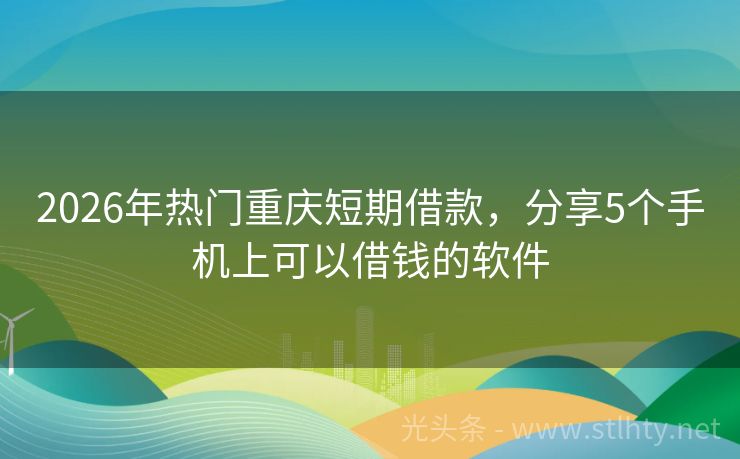 2026年热门重庆短期借款，分享5个手机上可以借钱的软件

光头条 - www.stlhty.net